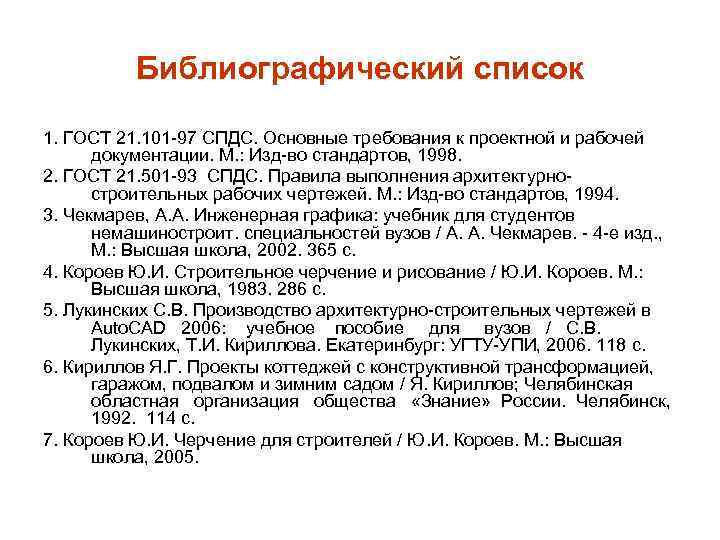 Библиографический список

1. ГОСТ 21.101-97 СПДС. Основные требования к проектной и рабочей документации. М.: Изд-во стандартов, 1998.

2. ГОСТ 21.501-93 СПДС. Правила выполнения архитектурно-строительных рабочих чертежей. М.: Изд-во стандартов, 1994.

3. Чекмарев, А.А. Инженерная графика: учебник для студентов немашиностроит. специальностей вузов / А. А. Чекмарев. - 4-е изд., М.: Высшая школа, 2002. 365 с.

4. Короев Ю.И. Строительное черчение и рисование / Ю.И. Короев. М.: Высшая школа, 1983. 286 с.

5. Лукинских С.В. Производство архитектурно-строительных чертежей в AutoCAD 2006: учебное пособие для вузов / С.В. Лукинских, Т.И. Кириллова. Екатеринбург: УГТУ-УПИ, 2006. 118 с.

6. Кириллов Я.Г. Проекты коттеджей с конструктивной трансформацией, гаражом, подвалом и зимним садом / Я. Кириллов; Челябинская областная организация общества «Знание» России. Челябинск, 1992. 114 с.

7. Короев Ю.И. Черчение для строителей / Ю.И. Короев. М.: Высшая школа, 2005.